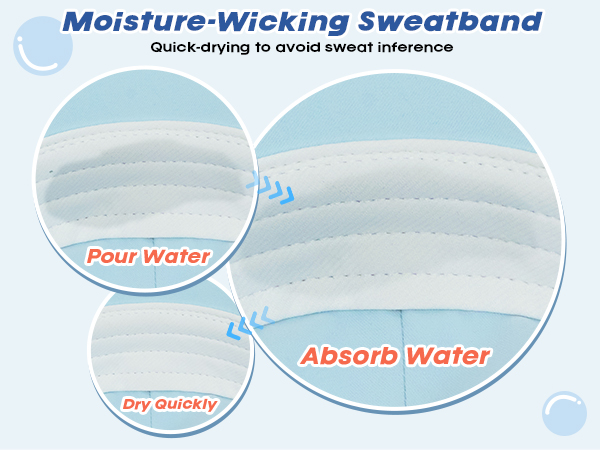 Moisture-Wicking Sweatband

Quick-drying to avoid sweat inference

Pour Water

Absorb Water

Dry Quickly